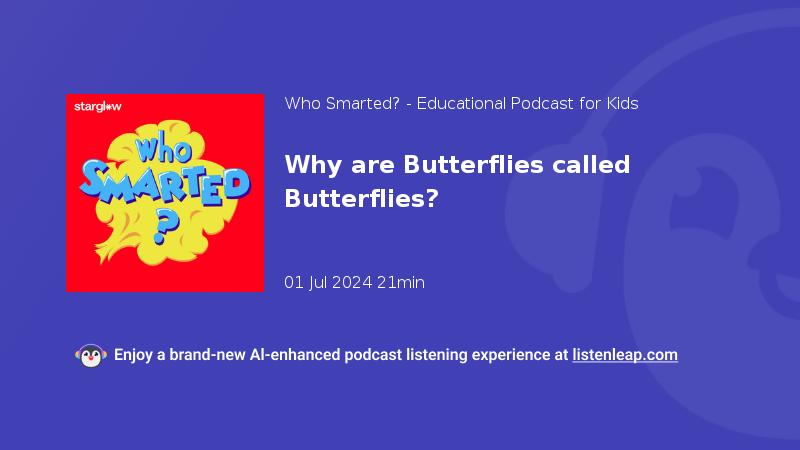 starglow

Who SMARTED ?

Who Smarted? - Educational Podcast for Kids

Why are Butterflies called Butterflies?

01 Jul 2024 21min

Enjoy a brand-new AI-enhanced podcast listening experience at listenleap.com